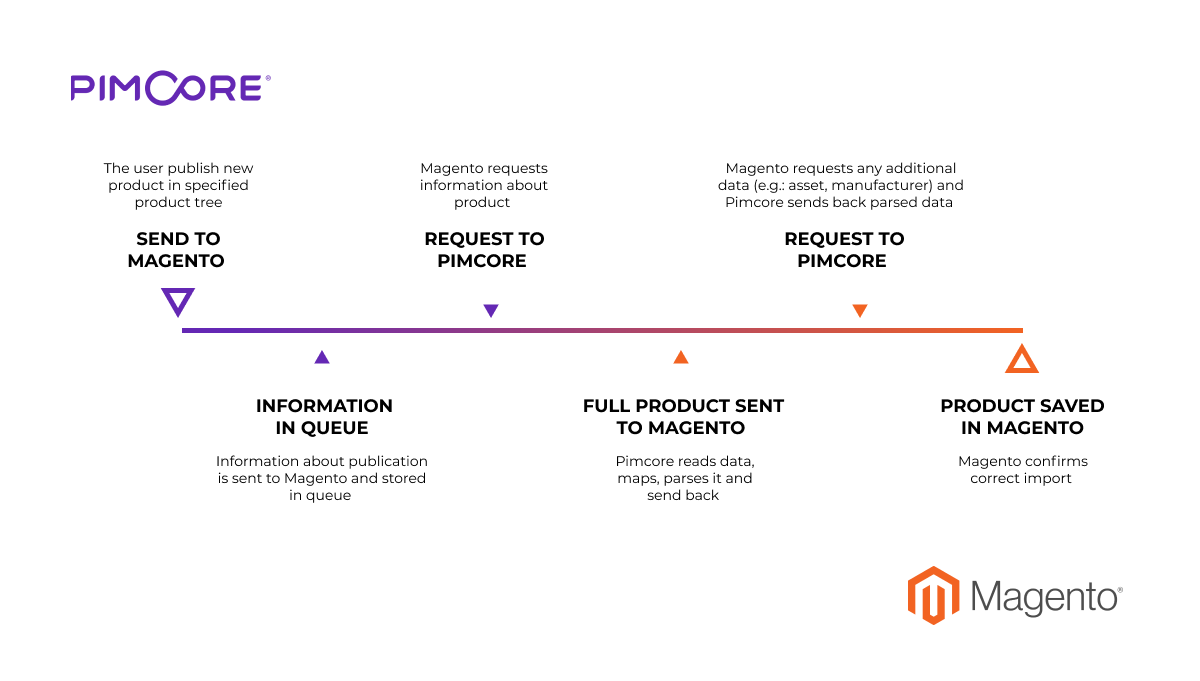 PIMCORE®

The user publish new product in specified product tree

SEND TO MAGENTO

Magento requests information about product

REQUEST TO PIMCORE

Magento requests any additional data (e.g.: asset, manufacturer) and Pimcore sends back parsed data

REQUEST TO PIMCORE

INFORMATION IN QUEUE

Information about publication is sent to Magento and stored in queue

FULL PRODUCT SENT TO MAGENTO

Pimcore reads data, maps, parses it and send back

PRODUCT SAVED IN MAGENTO

Magento confirms correct import

Magento®